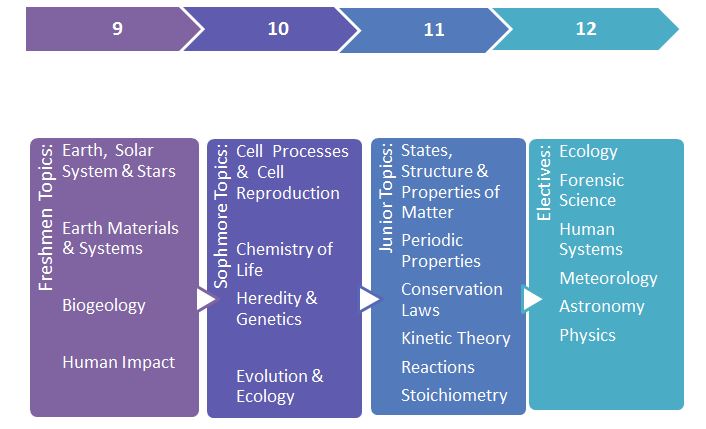 9

10

11

12

Freshmen Topics:

Earth, Solar System & Stars

Earth Materials & Systems

Biogeology

Human Impact

Sophmore Topics:

Cell Processes & Cell Reproduction

Chemistry of Life

Heredity & Genetics

Evolution & Ecology

Junior Topics:

States, Structure & Properties of Matter

Periodic Properties

Conservation Laws

Kinetic Theory

Reactions

Stoichiometry

Electives:

Ecology

Forensic Science

Human Systems

Meteorology

Astronomy

Physics